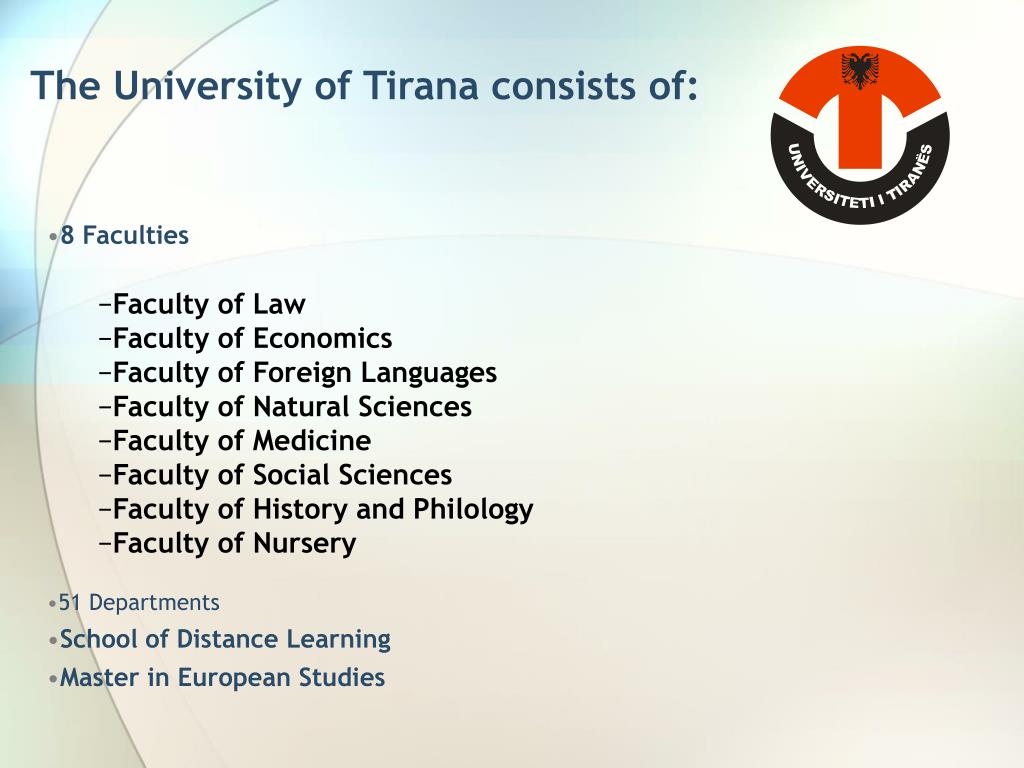 The University of Tirana consists of:

UNIVERSITETI I TIRANËS

•8 Faculties

−Faculty of Law
−Faculty of Economics
−Faculty of Foreign Languages
−Faculty of Natural Sciences
−Faculty of Medicine
−Faculty of Social Sciences
−Faculty of History and Philology
−Faculty of Nursery

•51 Departments
•School of Distance Learning
•Master in European Studies